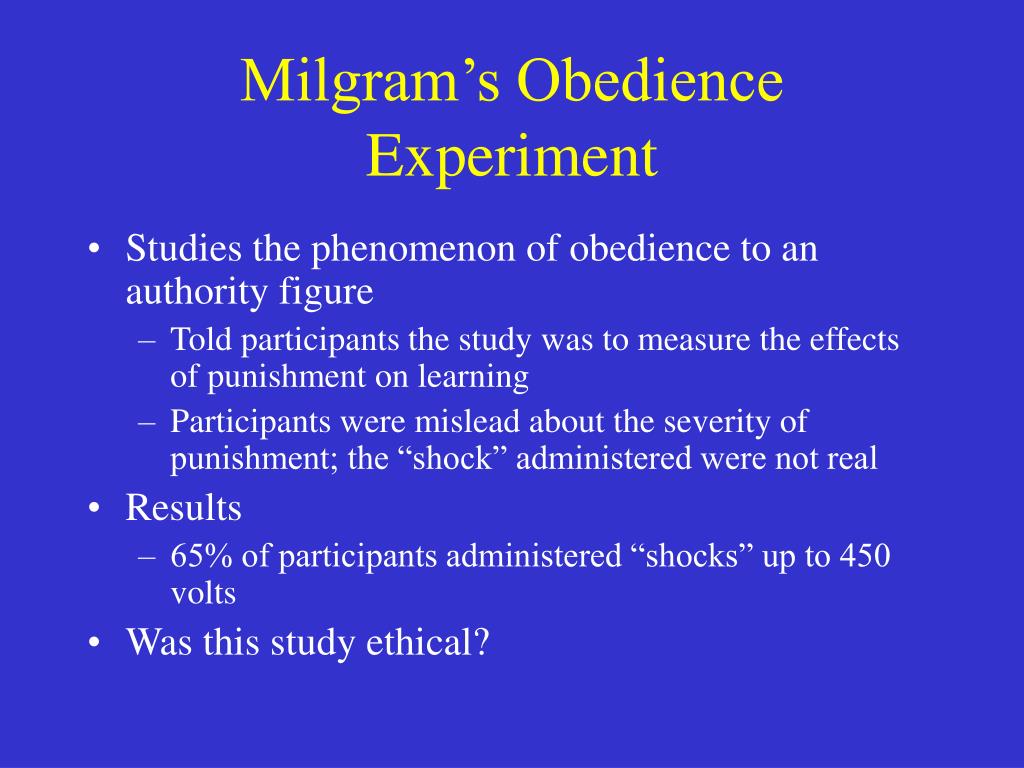 Milgram’s Obedience Experiment

• Studies the phenomenon of obedience to an authority figure
– Told participants the study was to measure the effects of punishment on learning
– Participants were mislead about the severity of punishment; the “shock” administered were not real
• Results
– 65% of participants administered “shocks” up to 450 volts
• Was this study ethical?